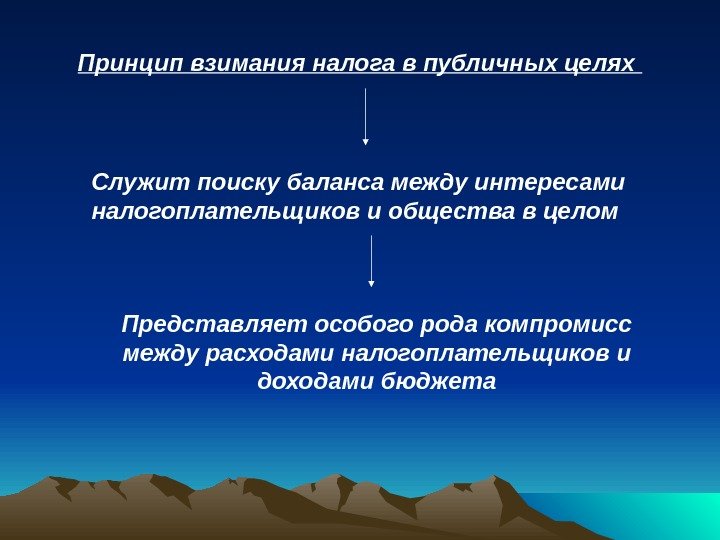 Принцип взимания налога в публичных целях

Служит поиску баланса между интересами налогоплательщиков и общества в целом

Представляет особого рода компромисс между расходами налогоплательщиков и доходами бюджета